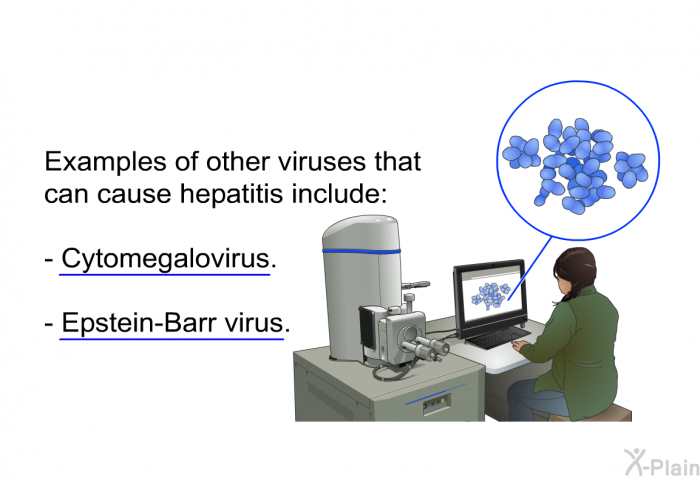 Examples of other viruses that can cause hepatitis include:

- Cytomegalovirus.

- Epstein-Barr virus.

X-Plain